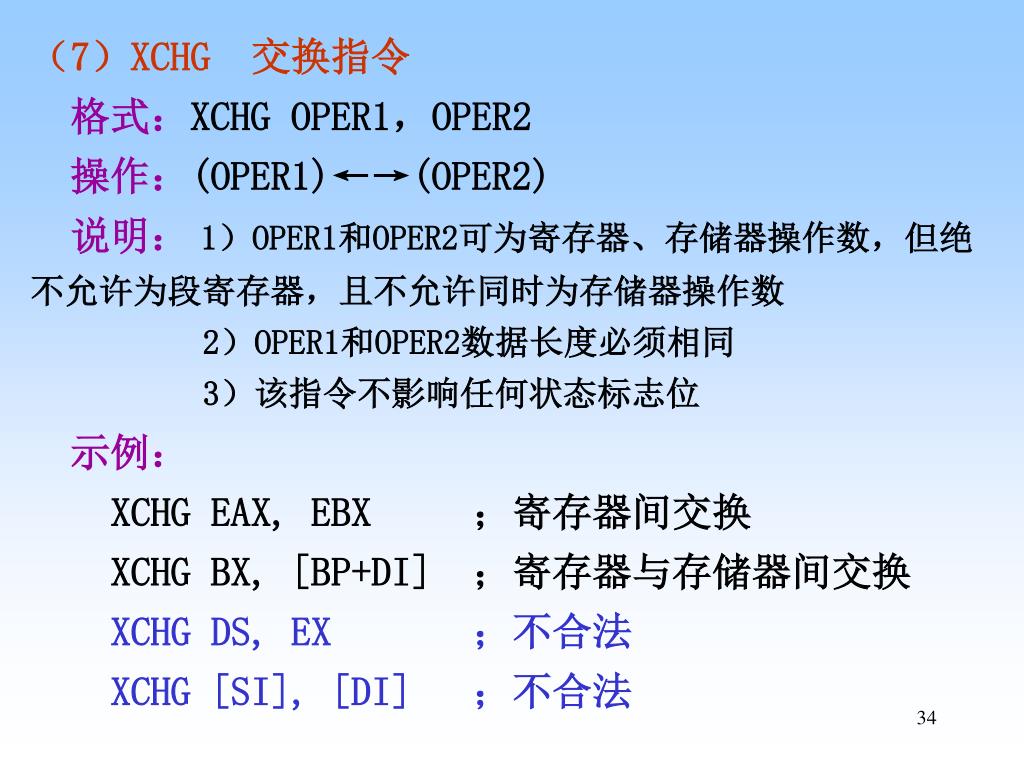 （7）XCHG　交换指令

格式：XCHG OPER1，OPER2

操作：(OPER1)←→(OPER2)

说明： 1）OPER1和OPER2可为寄存器、存储器操作数，但绝不允许为段寄存器，且不允许同时为存储器操作数

2）OPER1和OPER2数据长度必须相同

3）该指令不影响任何状态标志位

示例：

XCHG EAX, EBX　　；寄存器间交换

XCHG BX, [BP+DI]　；寄存器与存储器间交换

XCHG DS, EX　　；不合法

XCHG [SI], [DI]　；不合法

34